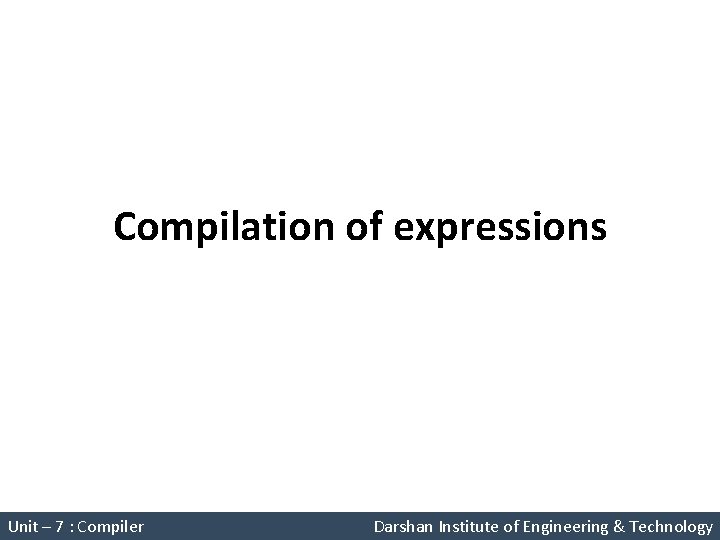 Compilation of expressions

Unit – 7 : Compiler

Darshan Institute of Engineering & Technology